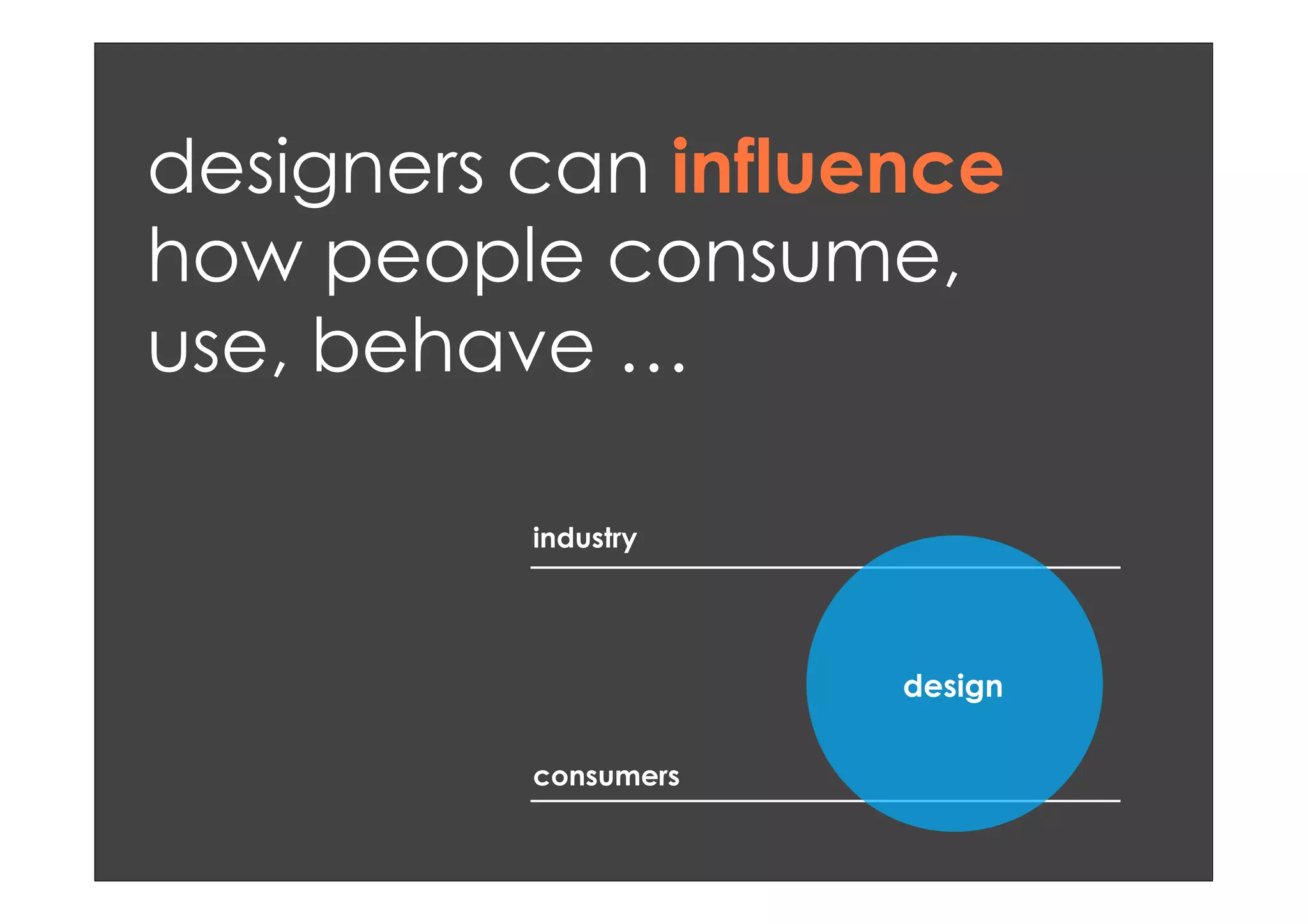 designers can influence how people consume, use, behave ...

industry

design

consumers